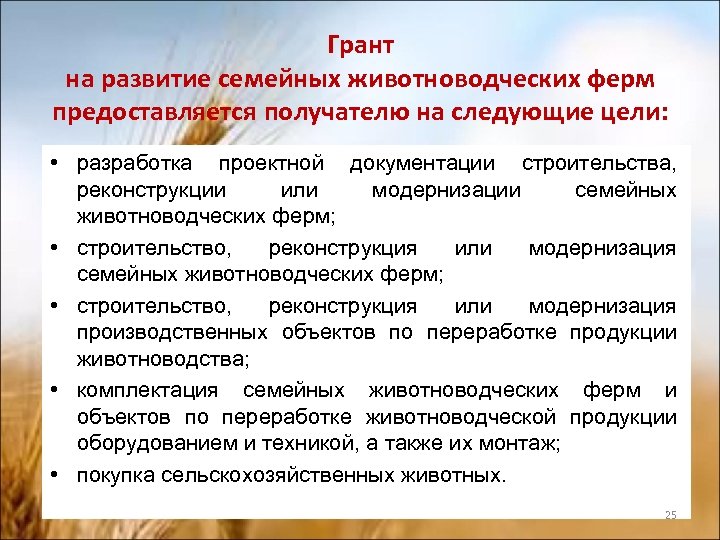 Грант
на развитие семейных животноводческих ферм предоставляется получателю на следующие цели:

• разработка проектной документации строительства, реконструкции или модернизации семейных животноводческих ферм;
• строительство, реконструкция или модернизация семейных животноводческих ферм;
• строительство, реконструкция или модернизация производственных объектов по переработке продукции животноводства;
• комплектация семейных животноводческих ферм и объектов по переработке животноводческой продукции оборудованием и техникой, а также их монтаж;
• покупка сельскохозяйственных животных.

25